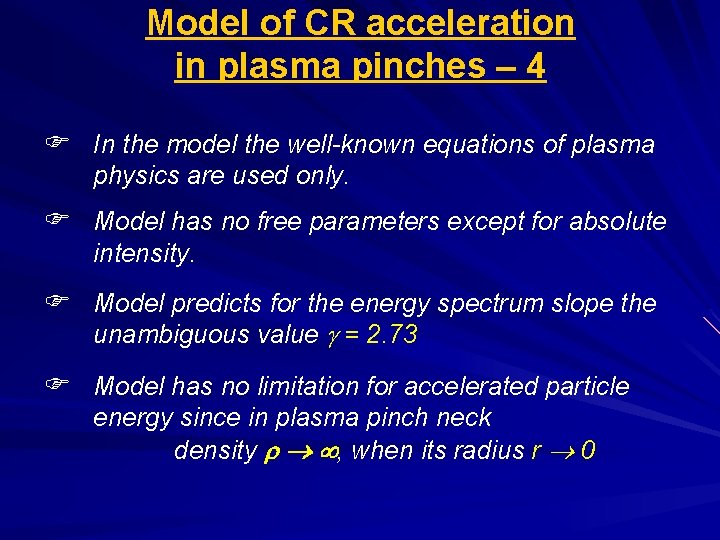 Model of CR acceleration in plasma pinches – 4

☞ In the model the well-known equations of plasma physics are used only.

☞ Model has no free parameters except for absolute intensity.

☞ Model predicts for the energy spectrum slope the unambiguous value $\gamma = 2.73$

☞ Model has no limitation for accelerated particle energy since in plasma pinch neck density $\rho \to \infty$, when its radius $r \to 0$